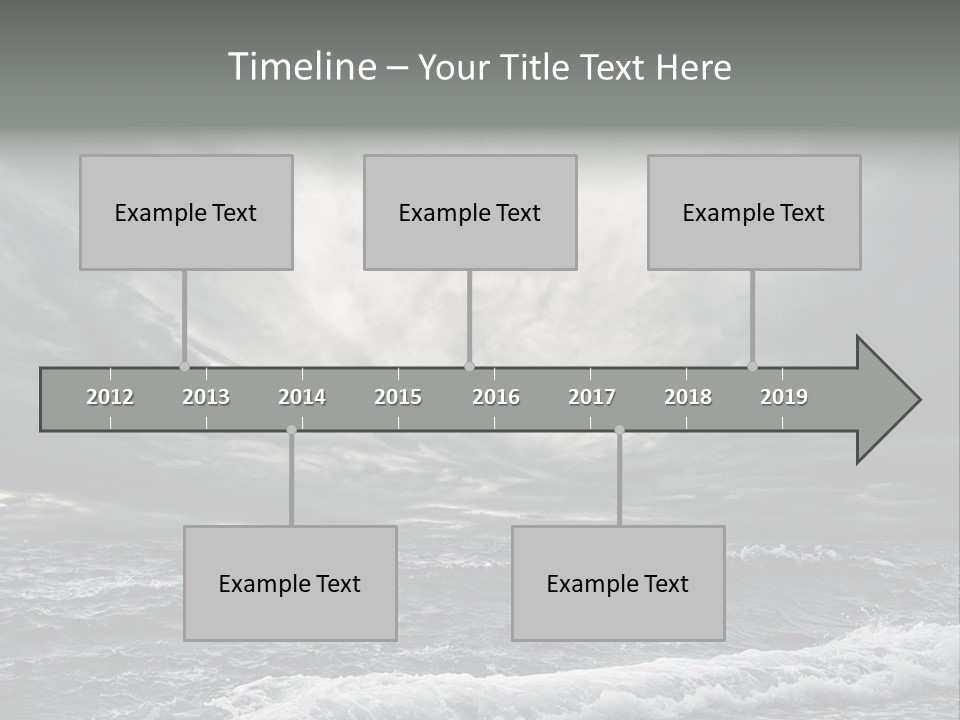 Timeline – Your Title Text Here

Example Text

Example Text

Example Text

2012 2013 2014 2015 2016 2017 2018 2019

Example Text

Example Text